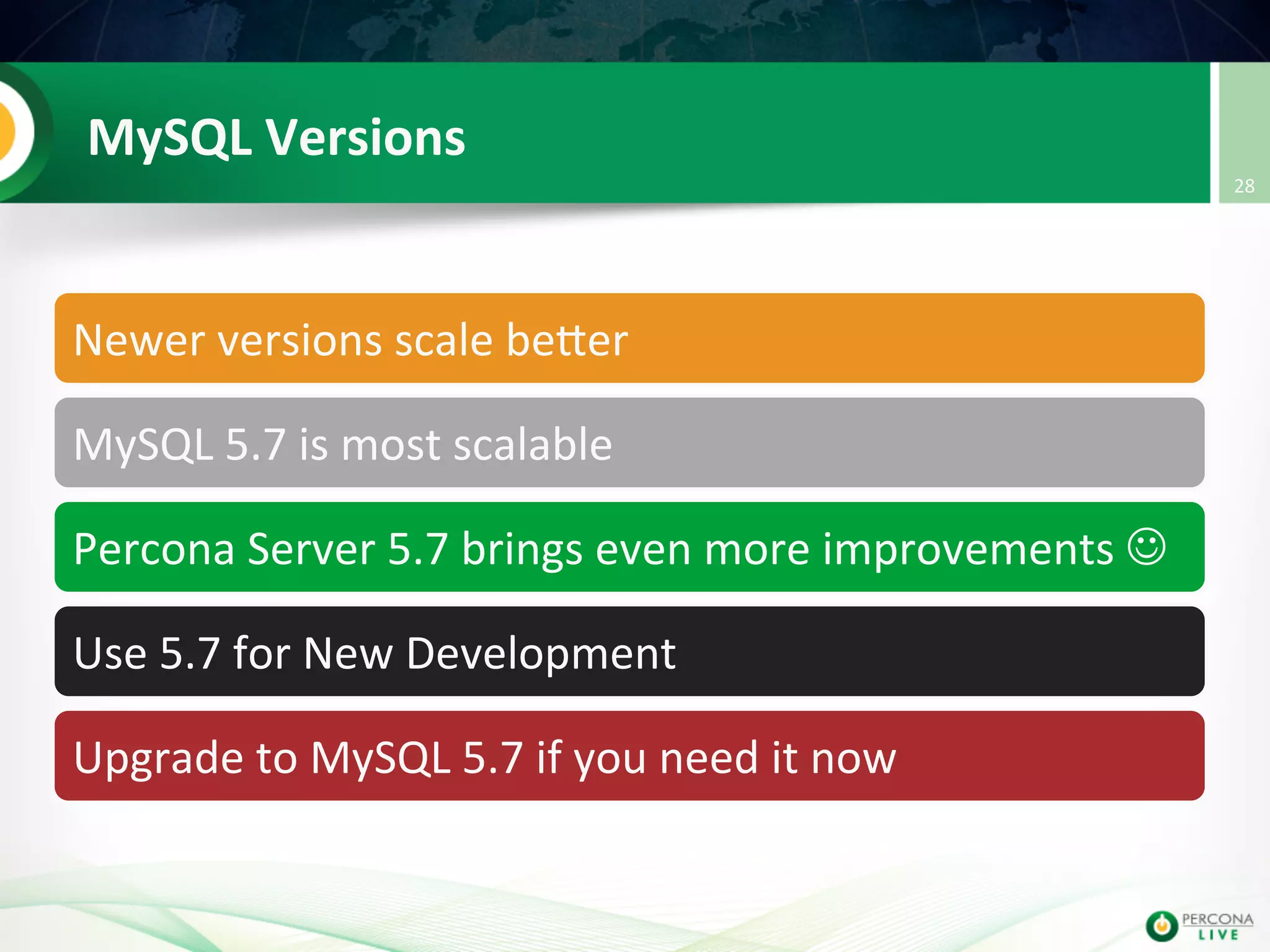 MySQL Versions

28

Newer versions scale better

MySQL 5.7 is most scalable

Percona Server 5.7 brings even more improvements ☺

Use 5.7 for New Development

Upgrade to MySQL 5.7 if you need it now

PERCONA LIVE